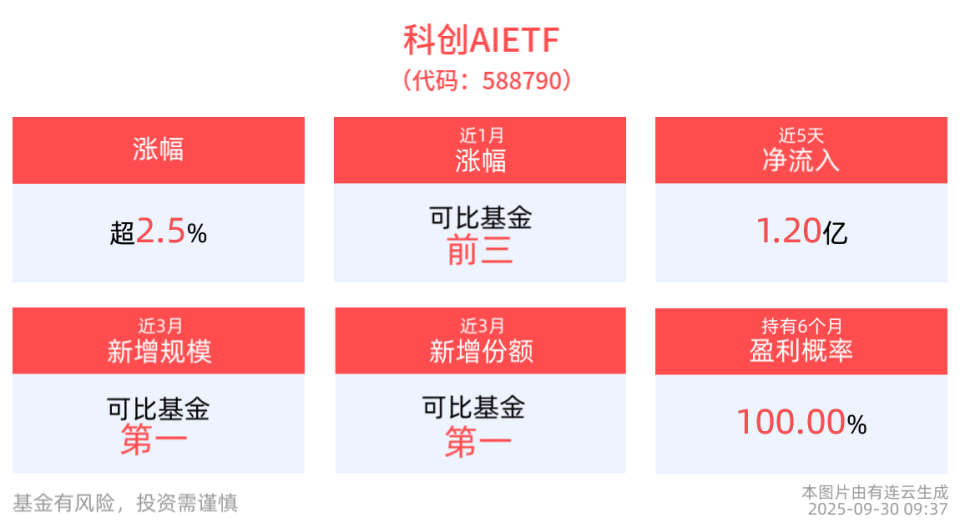 科创AIETF
（代码：588790）

涨幅
超2.5%

近1月
涨幅
可比基金
前三

近5天
净流入
1.20亿

近3月
新增规模
可比基金
第一

近3月
新增份额
可比基金
第一

持有6个月
盈利概率
100.00%

基金有风险，投资需谨慎

本图片由有连云生成
2025-09-30 09:37